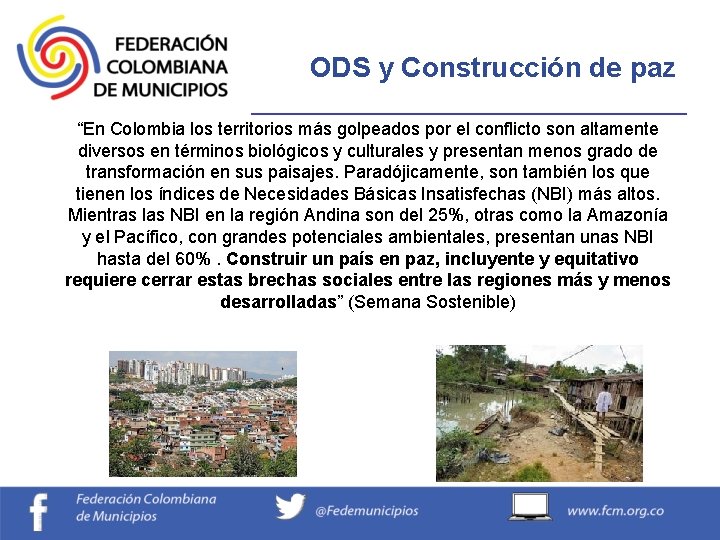 FEDERACIÓN COLOMBIANA DE MUNICIPIOS

ODS y Construcción de paz

“En Colombia los territorios más golpeados por el conflicto son altamente diversos en términos biológicos y culturales y presentan menos grado de transformación en sus paisajes. Paradójicamente, son también los que tienen los índices de Necesidades Básicas Insatisfechas (NBI) más altos. Mientras las NBI en la región Andina son del 25%, otras como la Amazonía y el Pacífico, con grandes potenciales ambientales, presentan unas NBI hasta del 60% . Construir un país en paz, incluyente y equitativo requiere cerrar estas brechas sociales entre las regiones más y menos desarrolladas” (Semana Sostenible)

Federación Colombiana de Municipios

@Fedemunicipios

www.fcm.org.co